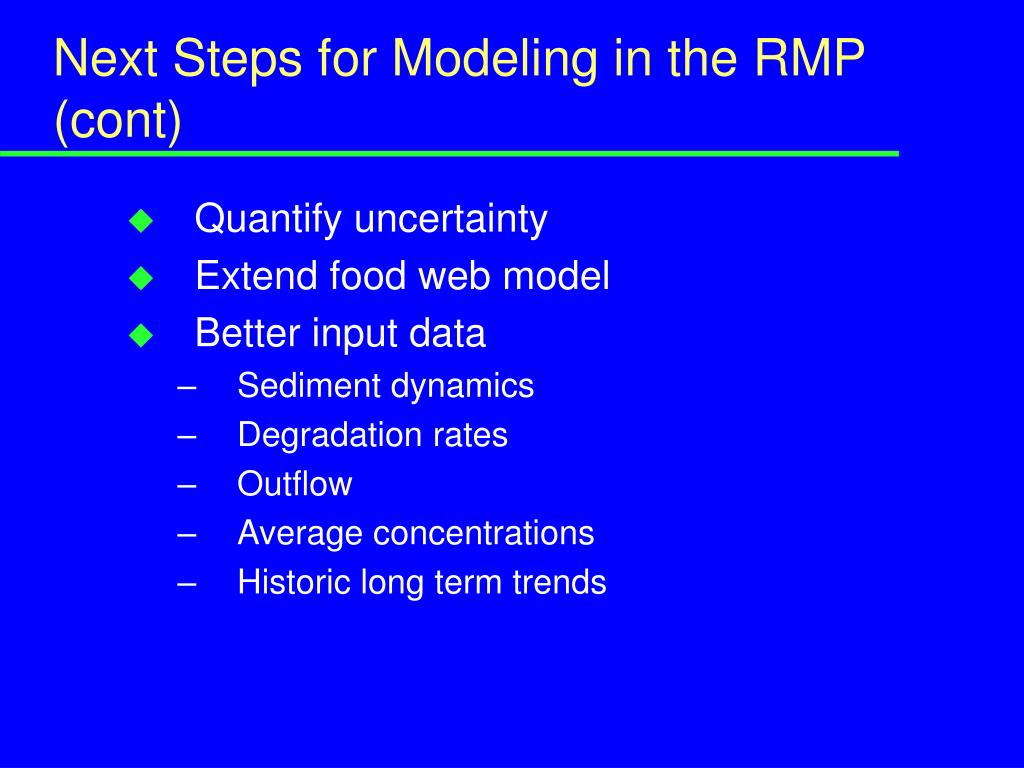 Next Steps for Modeling in the RMP (cont)

◆ Quantify uncertainty
◆ Extend food web model
◆ Better input data
– Sediment dynamics
– Degradation rates
– Outflow
– Average concentrations
– Historic long term trends